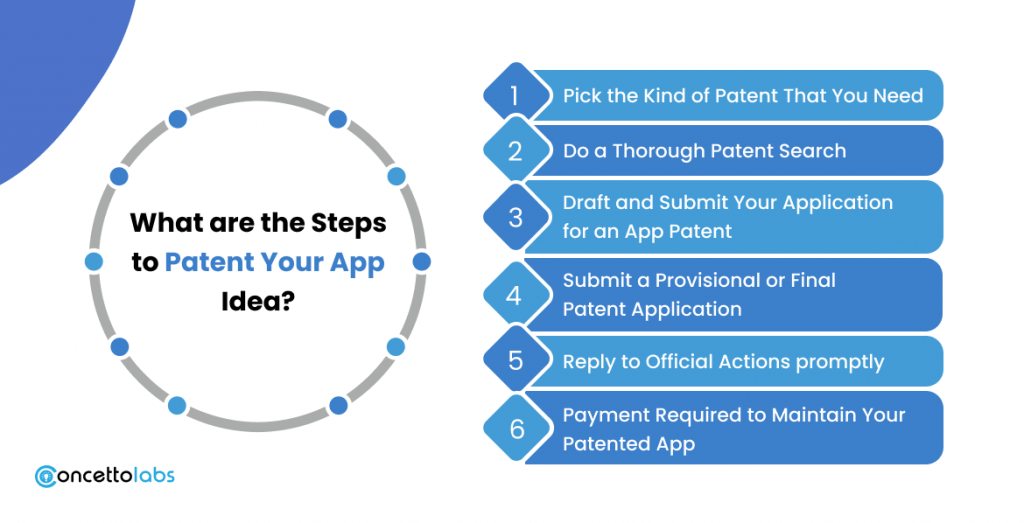 What are the Steps to Patent Your App Idea?

1 Pick the Kind of Patent That You Need

2 Do a Thorough Patent Search

3 Draft and Submit Your Application for an App Patent

4 Submit a Provisional or Final Patent Application

5 Reply to Official Actions promptly

6 Payment Required to Maintain Your Patented App

concettolabs